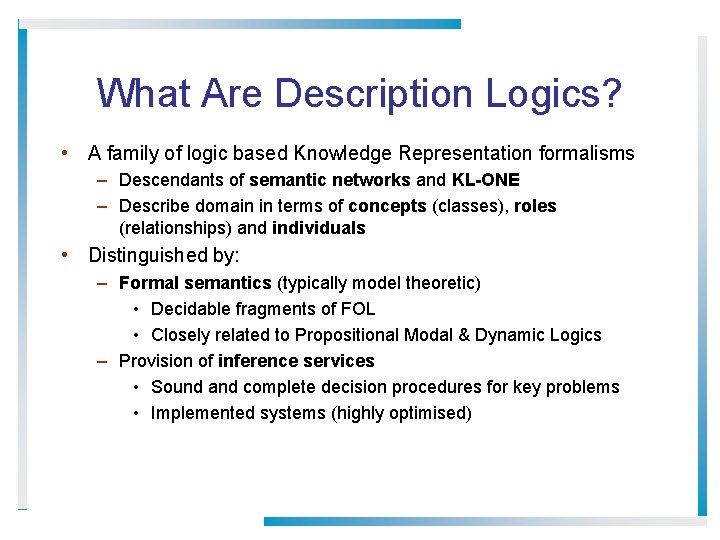 What Are Description Logics?

• A family of logic based Knowledge Representation formalisms
– Descendants of semantic networks and KL-ONE
– Describe domain in terms of concepts (classes), roles (relationships) and individuals

• Distinguished by:
– Formal semantics (typically model theoretic)
• Decidable fragments of FOL
• Closely related to Propositional Modal & Dynamic Logics
– Provision of inference services
• Sound and complete decision procedures for key problems
• Implemented systems (highly optimised)